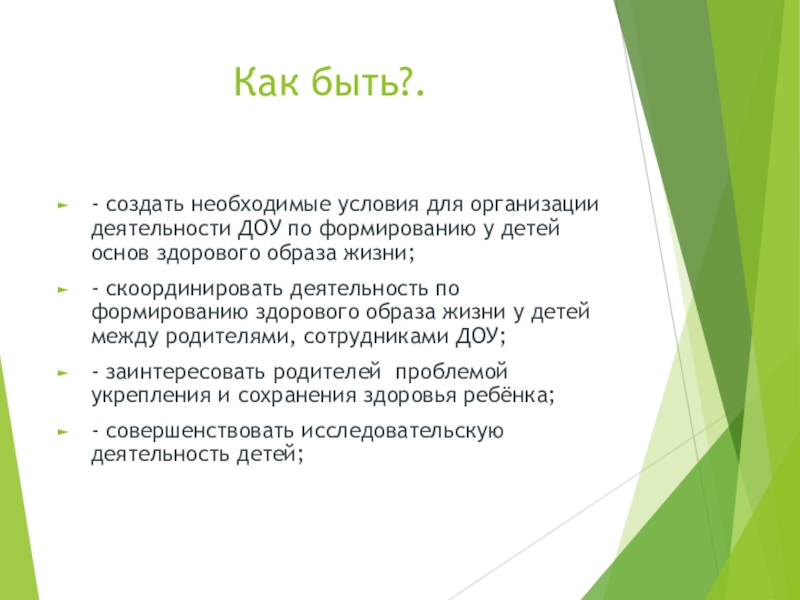 Как быть?.

- создать необходимые условия для организации деятельности ДОУ по формированию у детей основ здорового образа жизни;

- скоординировать деятельность по формированию здорового образа жизни у детей между родителями, сотрудниками ДОУ;

- заинтересовать родителей проблемой укрепления и сохранения здоровья ребёнка;

- совершенствовать исследовательскую деятельность детей;